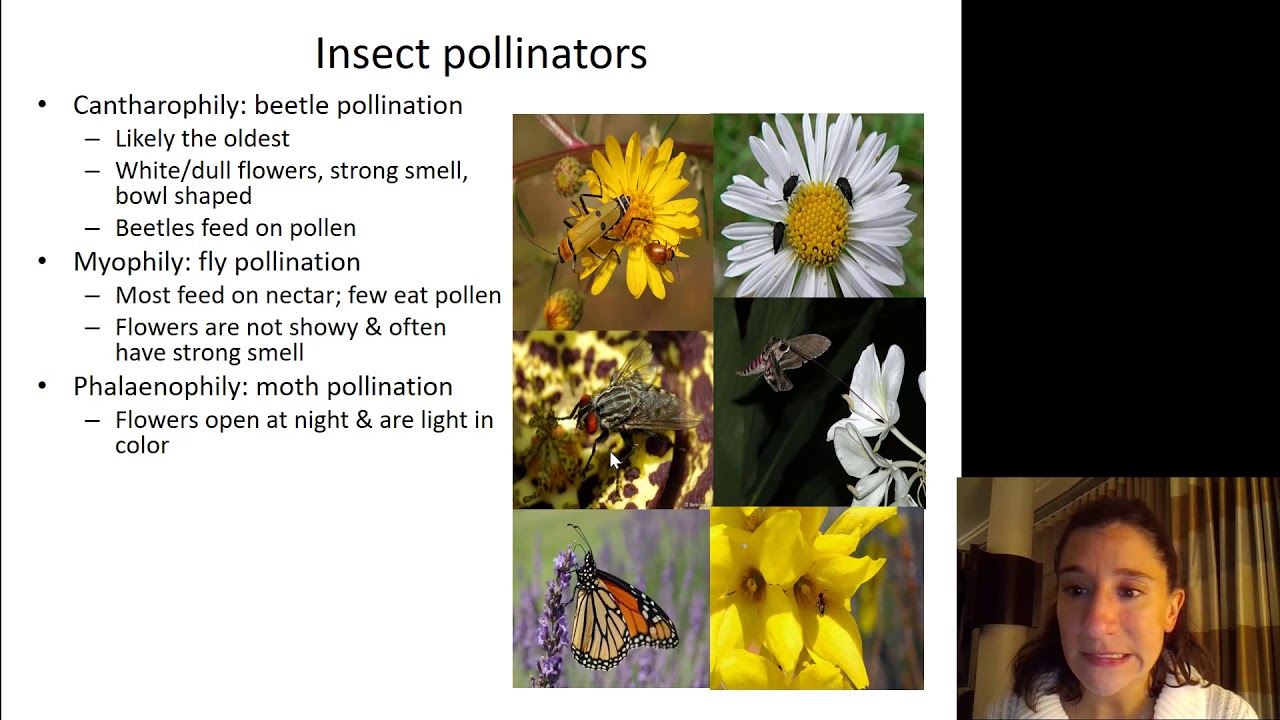 Insect pollinators

• Cantharophily: beetle pollination
  – Likely the oldest
  – White/dull flowers, strong smell, bowl shaped
  – Beetles feed on pollen
• Myophily: fly pollination
  – Most feed on nectar; few eat pollen
  – Flowers are not showy & often have strong smell
• Phalaenophily: moth pollination
  – Flowers open at night & are light in color